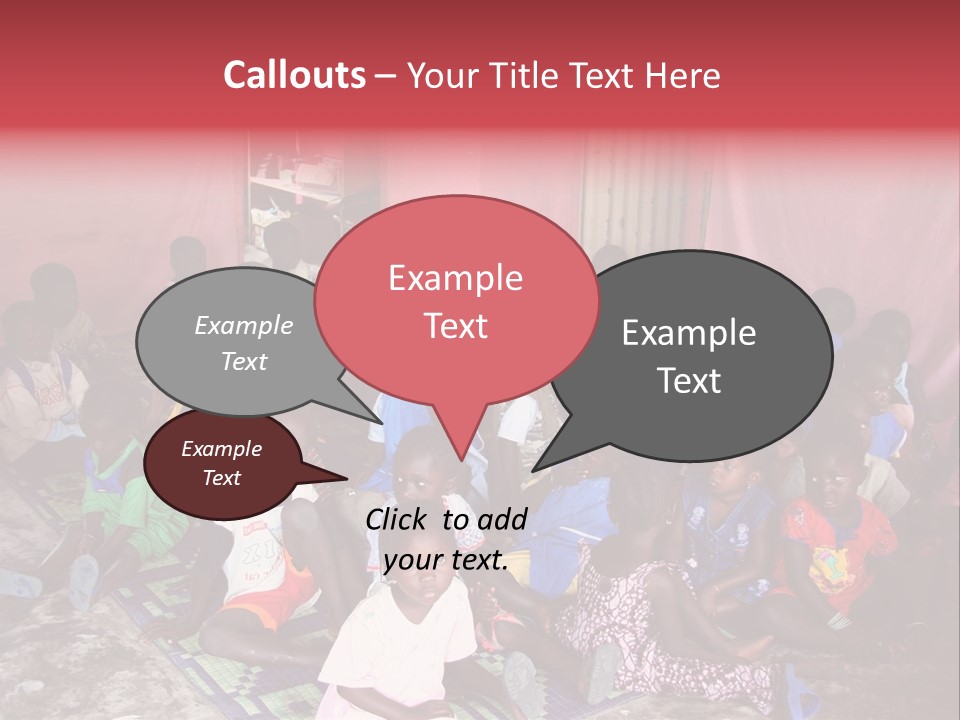 Callouts – Your Title Text Here

Example Text

Example Text

Example Text

Example Text

Click to add your text.